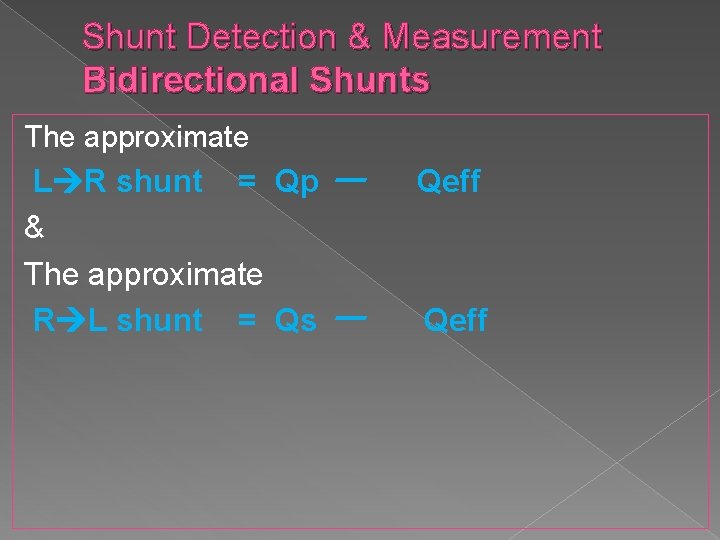 Shunt Detection & Measurement
Bidirectional Shunts

The approximate
L→R shunt = Qp — Qeff
&
The approximate
R→L shunt = Qs — Qeff